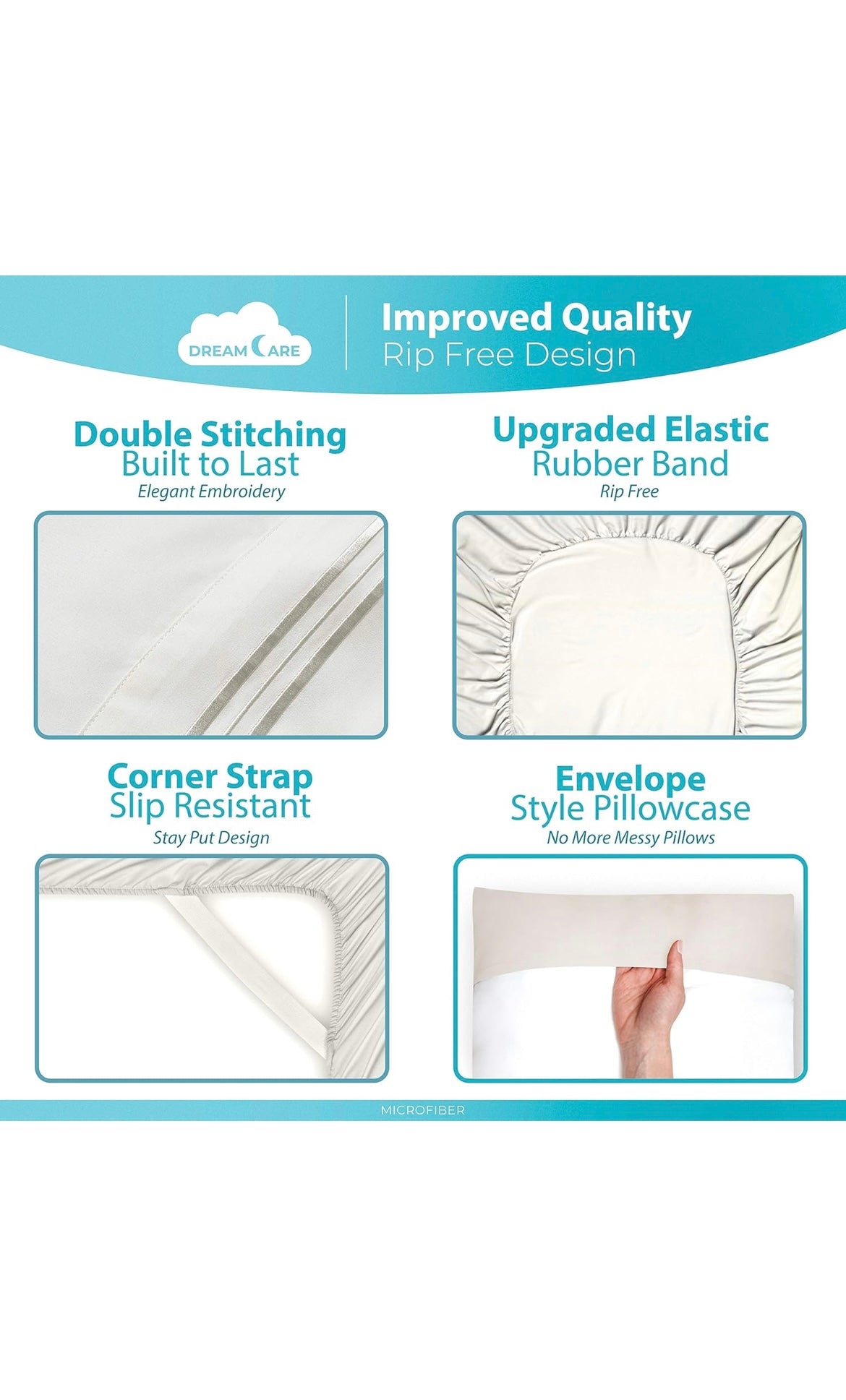 DREAM CARE

Improved Quality
Rip Free Design

Double Stitching
Built to Last
Elegant Embroidery

Upgraded Elastic
Rubber Band
Rip Free

Corner Strap
Slip Resistant
Stay Put Design

Envelope
Style Pillowcase
No More Messy Pillows

MICROFIBER